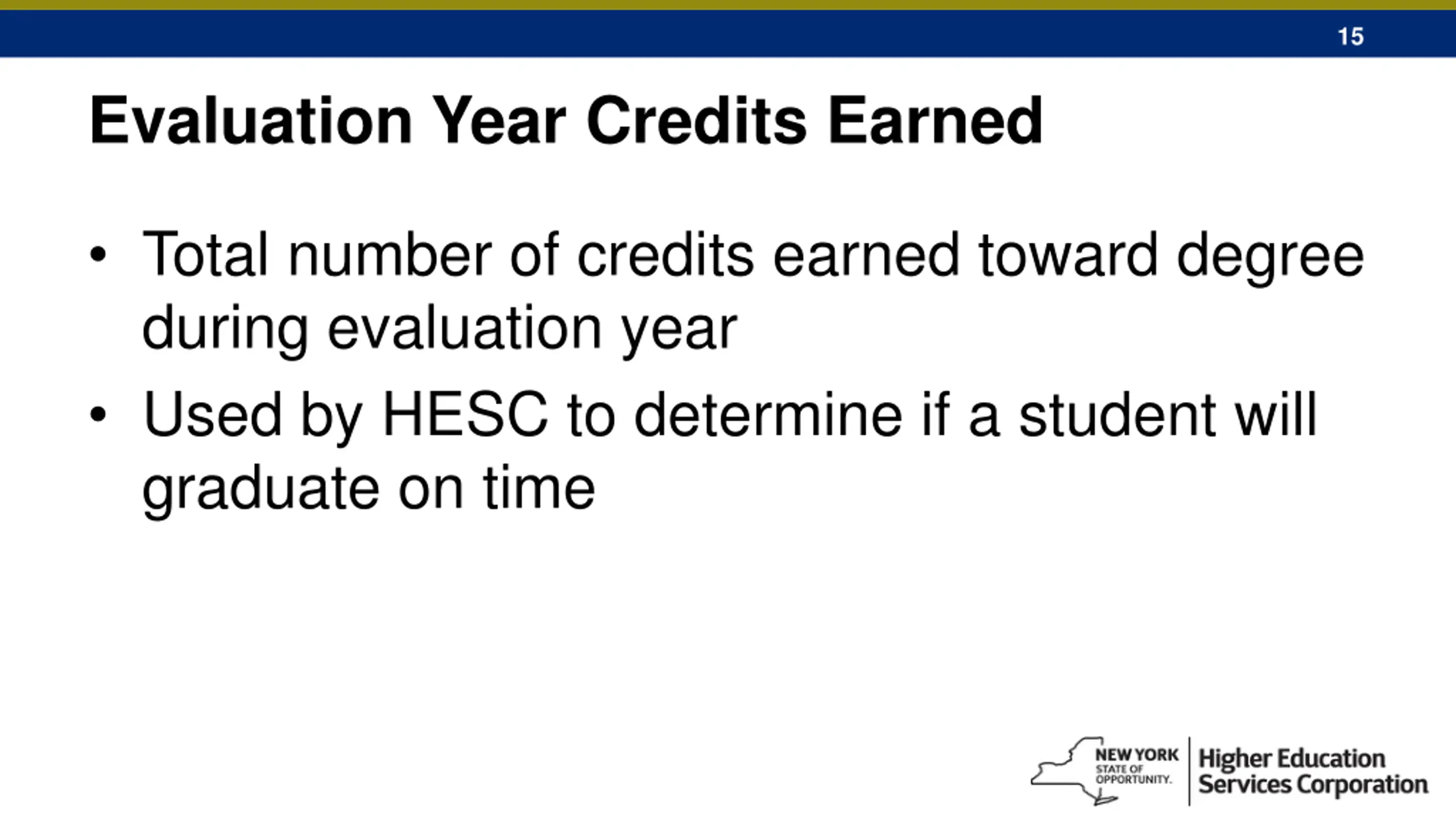 15

Evaluation Year Credits Earned

• Total number of credits earned toward degree during evaluation year

• Used by HESC to determine if a student will graduate on time

NEW YORK STATE OF OPPORTUNITY. Higher Education Services Corporation